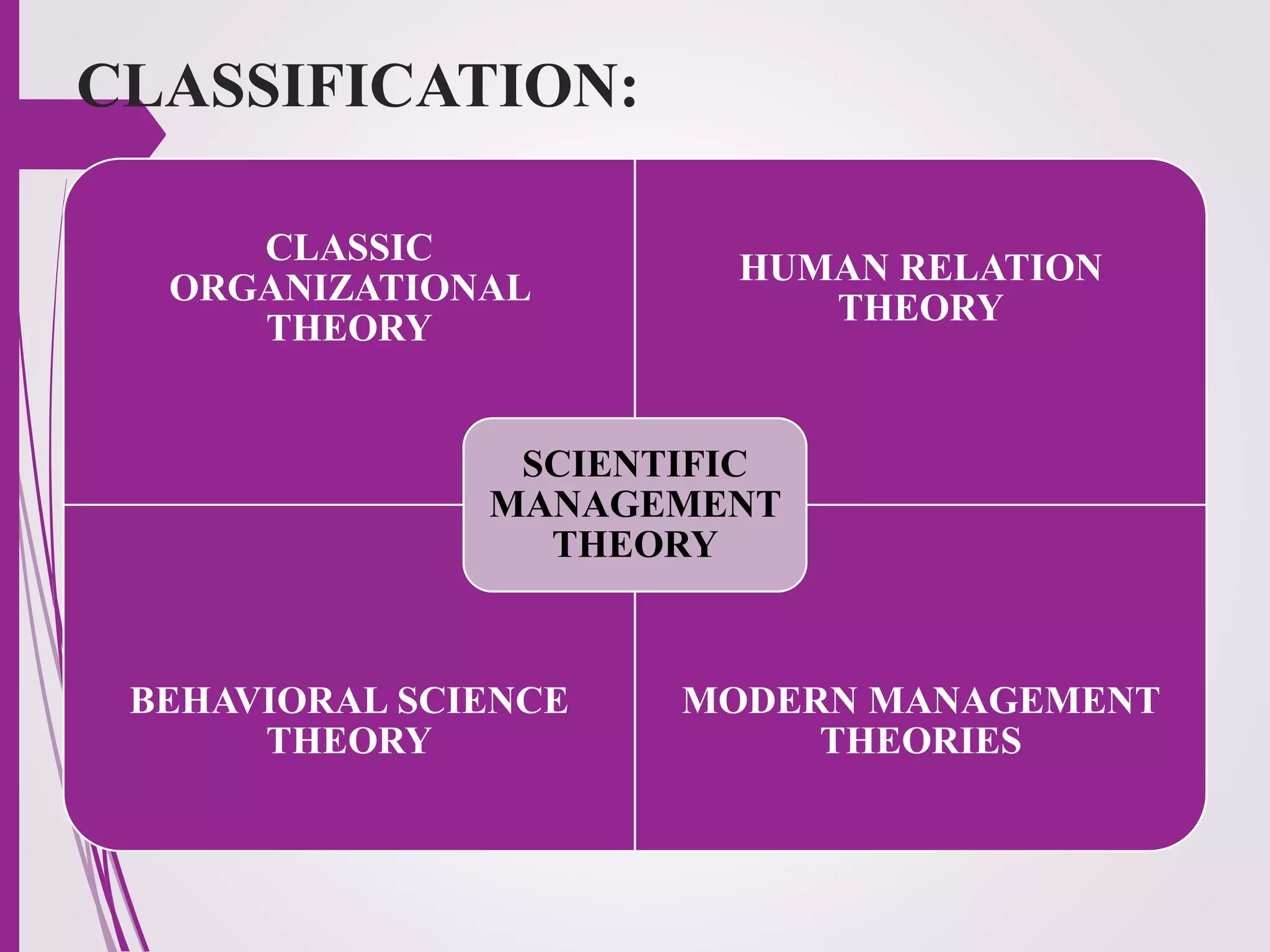 CLASSIFICATION:

CLASSIC ORGANIZATIONAL THEORY

HUMAN RELATION THEORY

SCIENTIFIC MANAGEMENT THEORY

BEHAVIORAL SCIENCE THEORY

MODERN MANAGEMENT THEORIES